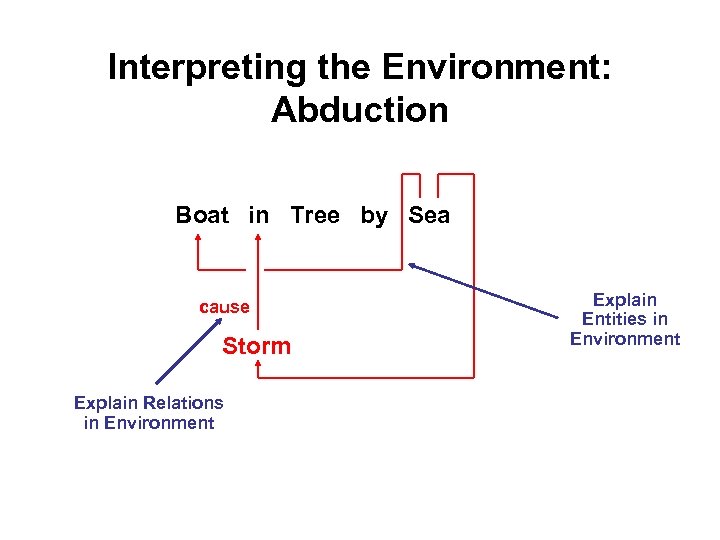 Interpreting the Environment: Abduction

Boat in Tree by Sea

cause

Storm

Explain Entities in Environment

Explain Relations in Environment